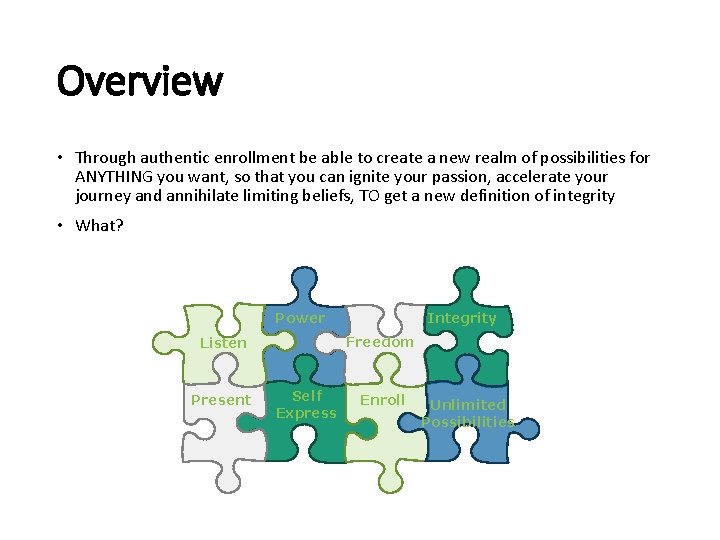 Overview

• Through authentic enrollment be able to create a new realm of possibilities for ANYTHING you want, so that you can ignite your passion, accelerate your journey and annihilate limiting beliefs, TO get a new definition of integrity

• What?

Listen

Power

Freedom

Integrity

Present

Self Express

Enroll

Unlimited Possibilities